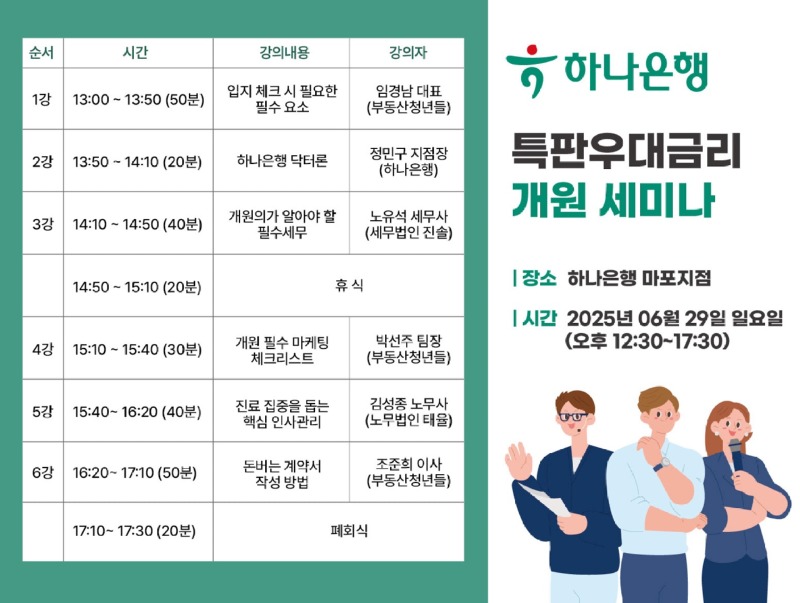 | 순서 | 시간 | 강의내용 | 강의자 |
|---|---|---|---|
| 1강 | 13:00 ~ 13:50 (50분) | 입지 체크 시 필요한 필수 요소 | 임경남 대표 (부동산청년들) |
| 2강 | 13:50 ~ 14:10 (20분) | 하나은행 닥터론 | 정민구 지점장 (하나은행) |
| 3강 | 14:10 ~ 14:50 (40분) | 개원의가 알아야 할 필수세무 | 노유석 세무사 (세무법인 진솔) |
| | 14:50 ~ 15:10 (20분) | 휴 식 | |
| 4강 | 15:10 ~ 15:40 (30분) | 개원 필수 마케팅 체크리스트 | 박선주 팀장 (부동산청년들) |
| 5강 | 15:40~ 16:20 (40분) | 진료 집중을 돕는 핵심 인사관리 | 김성종 노무사 (노무법인 태율) |
| 6강 | 16:20~ 17:10 (50분) | 돈버는 계약서 작성 방법 | 조준희 이사 (부동산청년들) |
| | 17:10~ 17:30 (20분) | 폐회식 | |

하나은행

특판우대금리
개원 세미나

| 장소 하나은행 마포지점

| 시간 2025년 06월 29일 일요일 (오후 12:30~17:30)